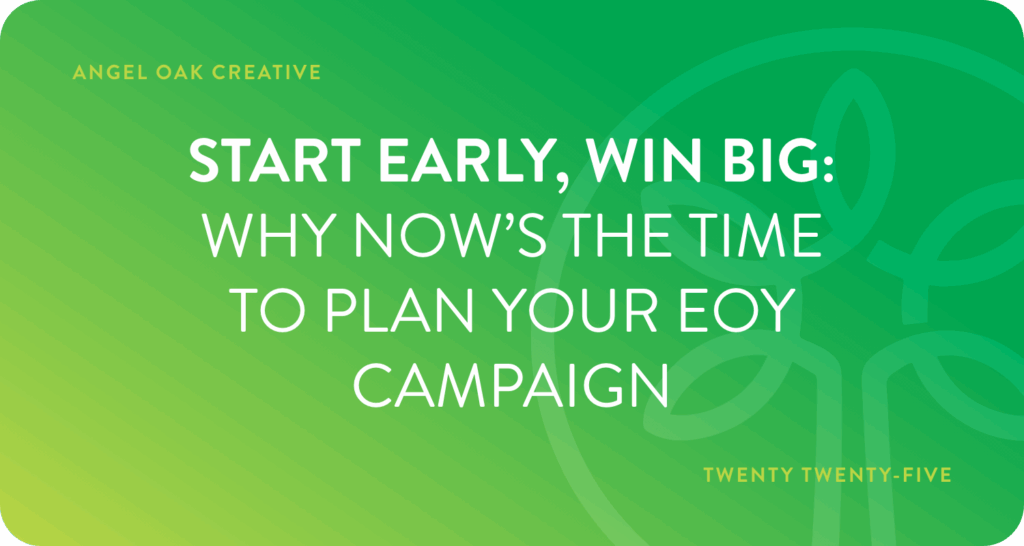 ANGEL OAK CREATIVE

START EARLY, WIN BIG: WHY NOW'S THE TIME TO PLAN YOUR EOY CAMPAIGN

TWENTY TWENTY-FIVE